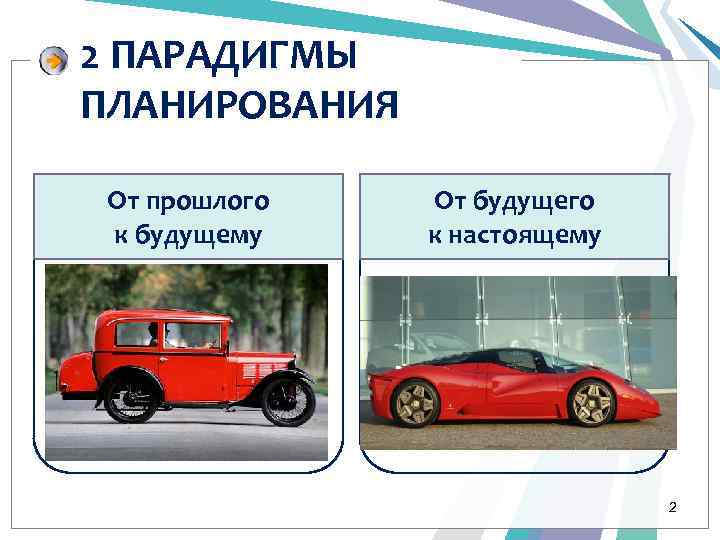 2 ПАРАДИГМЫ ПЛАНИРОВАНИЯ

От прошлого к будущему

От будущего к настоящему

2